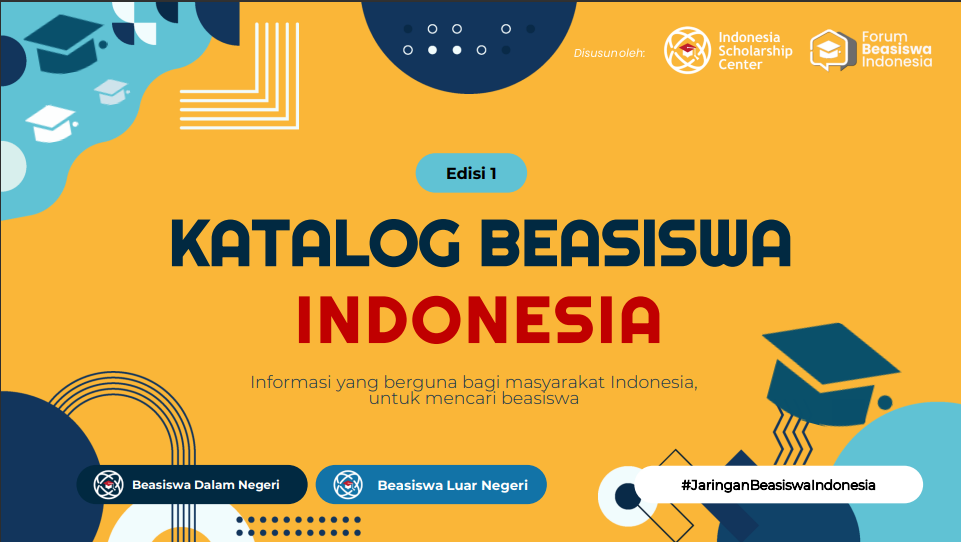 Disusun oleh:

Indonesia Scholarship Center

Forum Beasiswa Indonesia

Edisi 1

KATALOG BEASISWA INDONESIA

Informasi yang berguna bagi masyarakat Indonesia, untuk mencari beasiswa

Beasiswa Dalam Negeri

Beasiswa Luar Negeri

#JaringanBeasiswaIndonesia